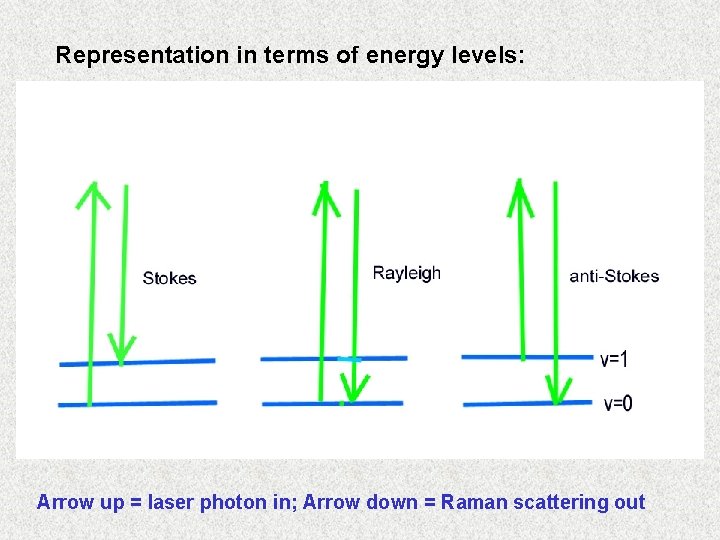 Representation in terms of energy levels:

Stokes

Rayleigh

anti-Stokes

v=1

v=0

Arrow up = laser photon in; Arrow down = Raman scattering out